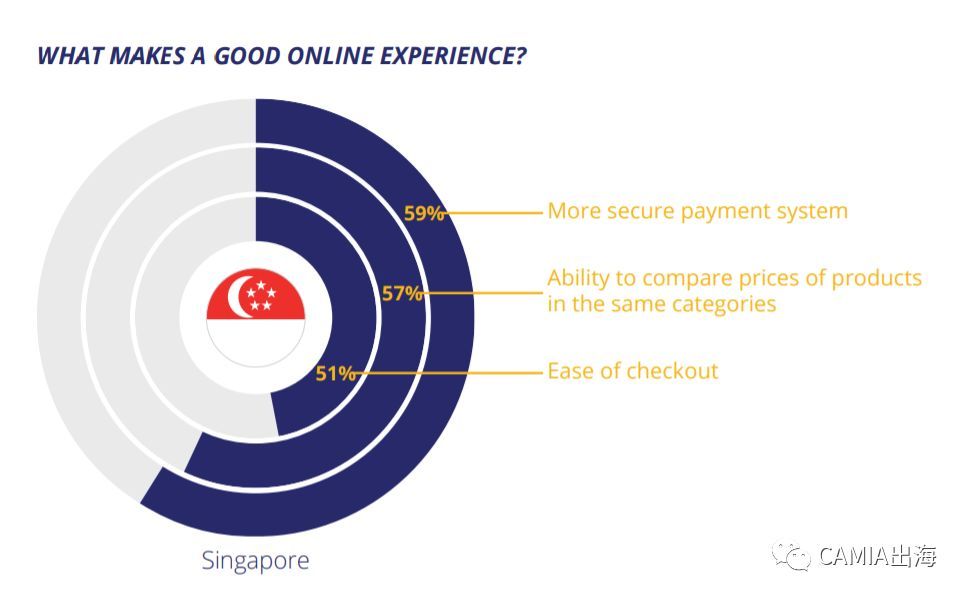 WHAT MAKES A GOOD ONLINE EXPERIENCE?

59%
More secure payment system

57%
Ability to compare prices of products in the same categories

51%
Ease of checkout

Singapore

CAMIA出海